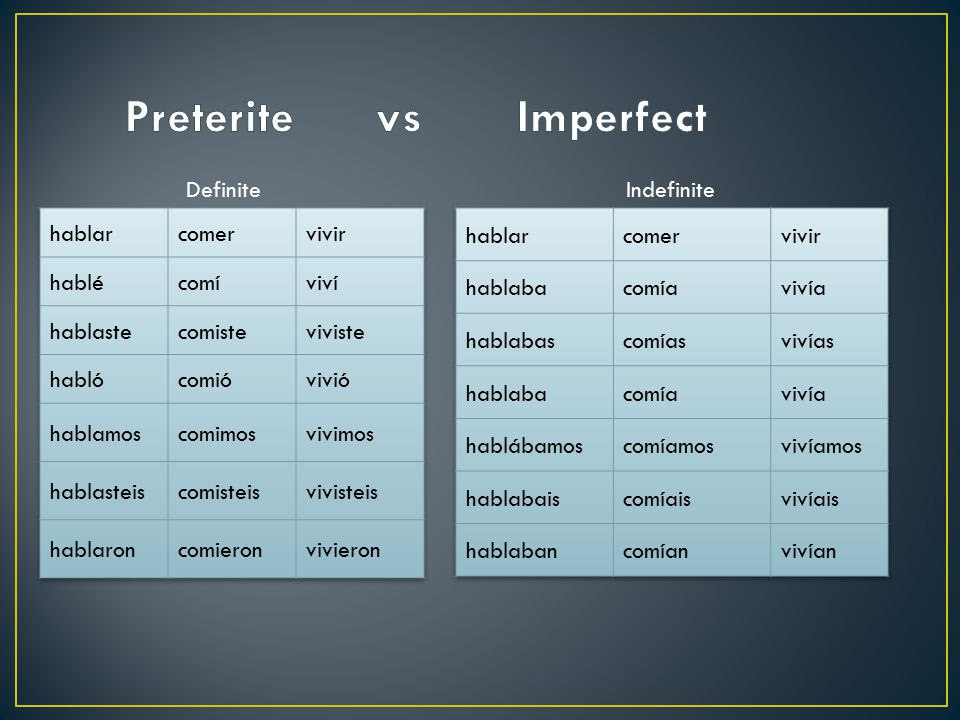 Preterite vs Imperfect

Definite

| hablar | comer | vivir |
|---|---|---|
| hablé | comí | viví |
| hablaste | comiste | viviste |
| habló | comió | vivió |
| hablamos | comimos | vivimos |
| hablasteis | comisteis | vivisteis |
| hablaron | comieron | vivieron |

Indefinite

| hablar | comer | vivir |
|---|---|---|
| hablaba | comía | vivía |
| hablabas | comías | vivías |
| hablaba | comía | vivía |
| hablábamos | comíamos | vivíamos |
| hablabais | comíais | vivíais |
| hablaban | comían | vivían |